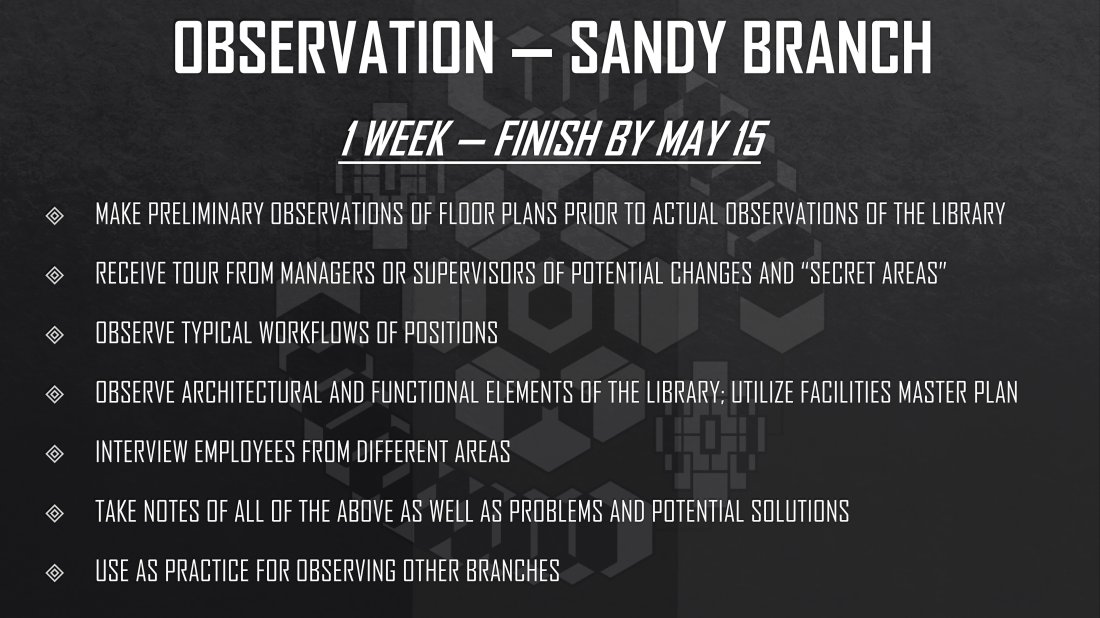 OBSERVATION – SANDY BRANCH

1 WEEK – FINISH BY MAY 15

MAKE PRELIMINARY OBSERVATIONS OF FLOOR PLANS PRIOR TO ACTUAL OBSERVATIONS OF THE LIBRARY

RECEIVE TOUR FROM MANAGERS OR SUPERVISORS OF POTENTIAL CHANGES AND "SECRET AREAS"

OBSERVE TYPICAL WORKFLOWS OF POSITIONS

OBSERVE ARCHITECTURAL AND FUNCTIONAL ELEMENTS OF THE LIBRARY; UTILIZE FACILITIES MASTER PLAN

INTERVIEW EMPLOYEES FROM DIFFERENT AREAS

TAKE NOTES OF ALL OF THE ABOVE AS WELL AS PROBLEMS AND POTENTIAL SOLUTIONS

USE AS PRACTICE FOR OBSERVING OTHER BRANCHES